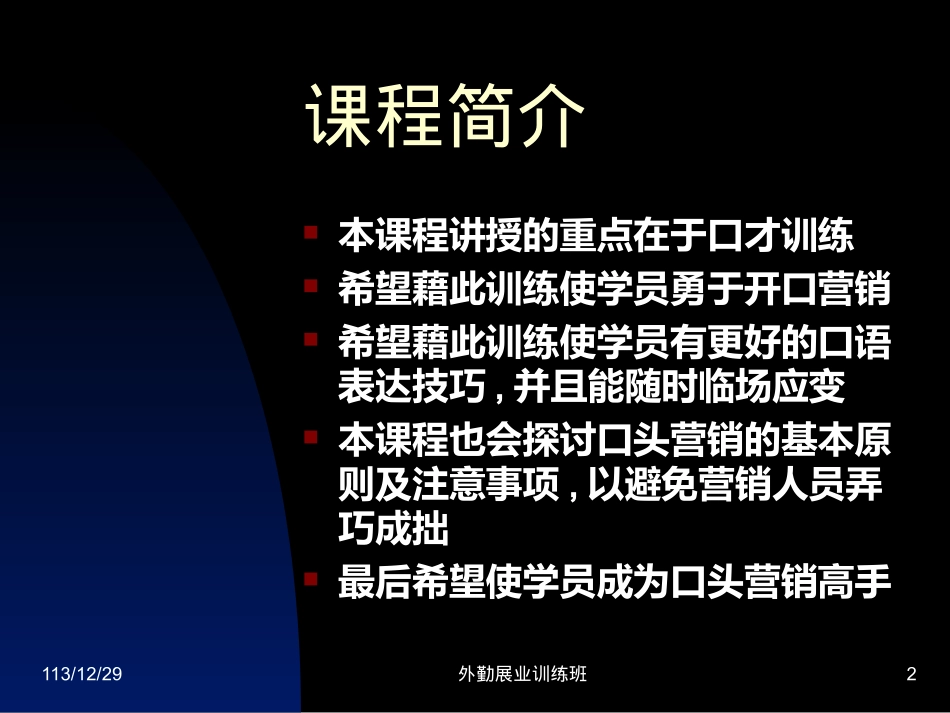 课程简介

- 本课程讲授的重点在于口才训练
- 希望藉此训练使学员勇于开口营销
- 希望藉此训练使学员有更好的口语表达技巧，并且能随时临场应变
- 本课程也会探讨口头营销的基本原则及注意事项，以避免营销人员弄巧成拙
- 最后希望使学员成为口头营销高手

113/12/29

外勤展业训练班

2